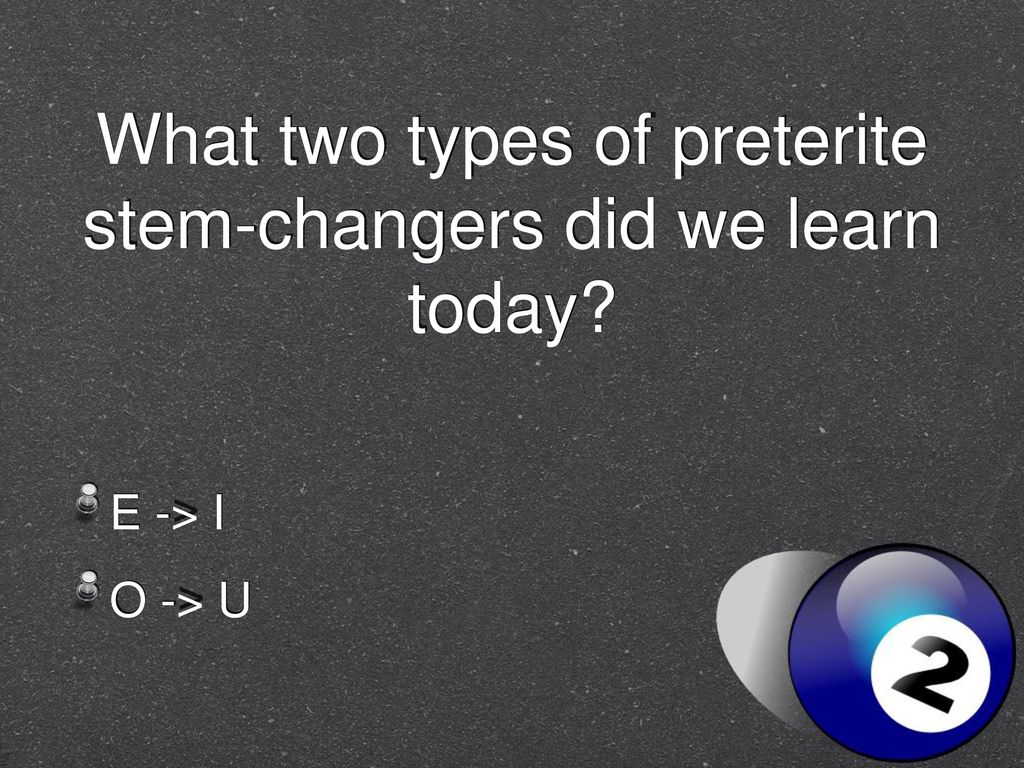 What two types of preterite stem-changers did we learn today?

E -> I

O -> U

2